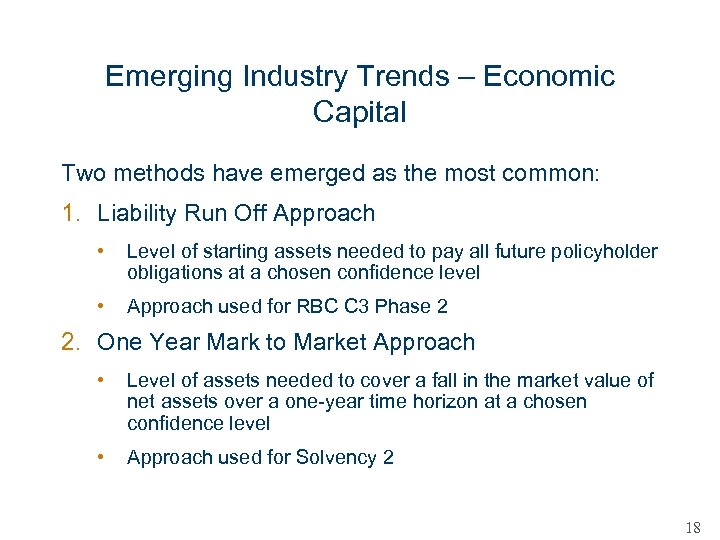 Emerging Industry Trends – Economic Capital

Two methods have emerged as the most common:

1. Liability Run Off Approach

• Level of starting assets needed to pay all future policyholder obligations at a chosen confidence level

• Approach used for RBC C3 Phase 2

2. One Year Mark to Market Approach

• Level of assets needed to cover a fall in the market value of net assets over a one-year time horizon at a chosen confidence level

• Approach used for Solvency 2

18